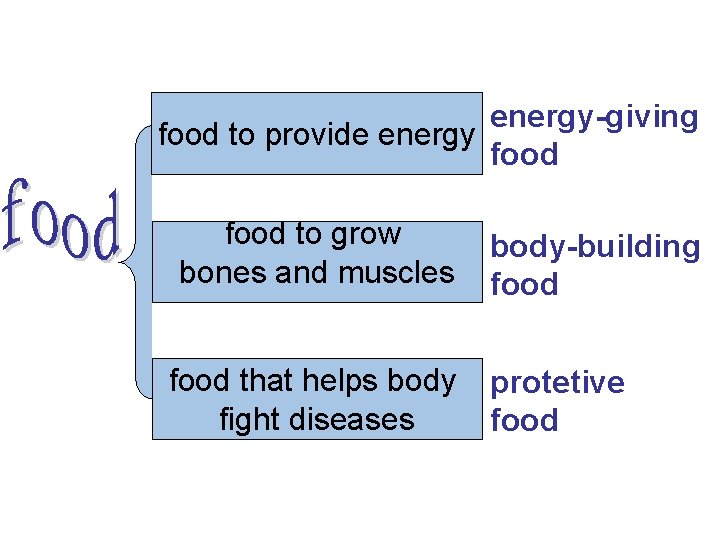 food

food to provide energy

energy-giving food

food to grow bones and muscles

body-building food

food that helps body fight diseases

protetive food